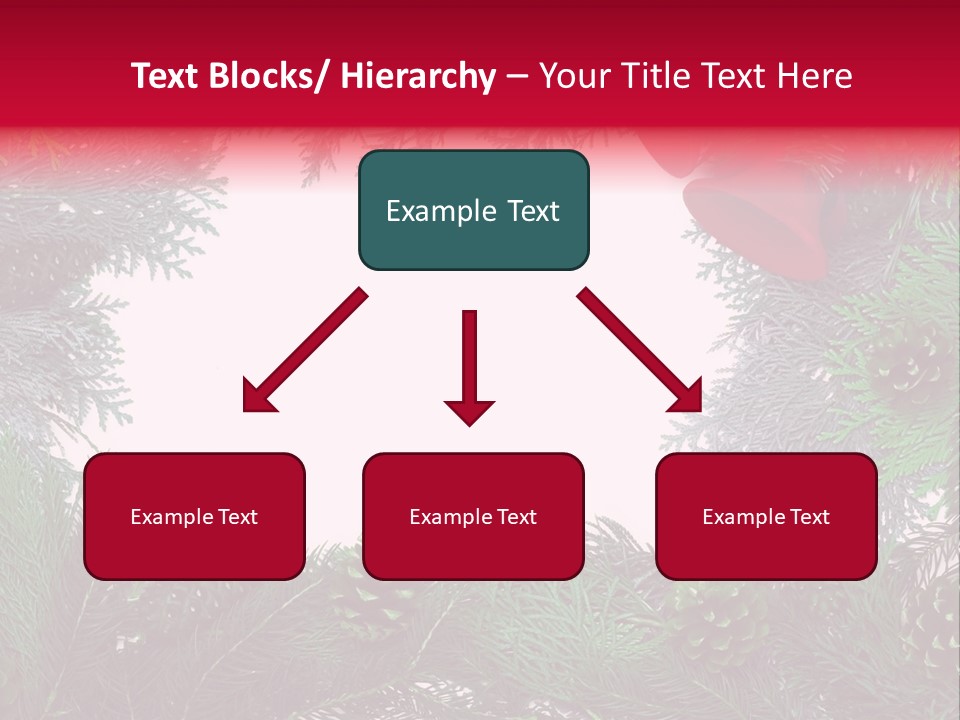 Text Blocks/ Hierarchy – Your Title Text Here

Example Text

Example Text

Example Text

Example Text